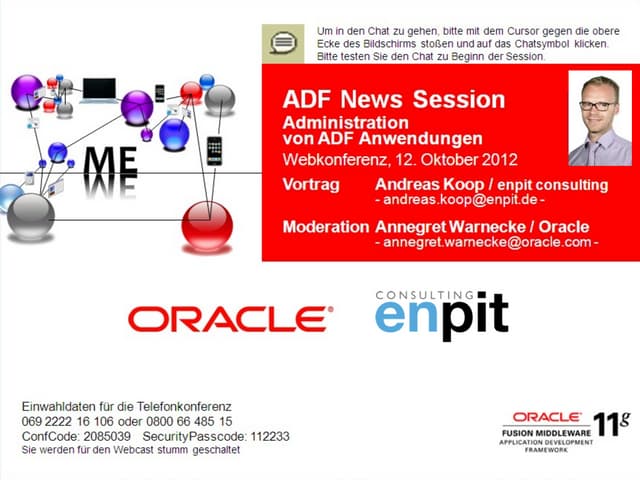 Um in den Chat zu gehen, bitte mit dem Cursor gegen die obere Ecke des Bildschirms stoßen und auf das Chatsymbol klicken. Bitte testen Sie den Chat zu Beginn der Session.

ME

ADF News Session
Administration von ADF Anwendungen
Webkonferenz, 12. Oktober 2012

Vortrag Andreas Koop / enpit consulting
- andreas.koop@enpit.de -

Moderation Annegret Warnecke / Oracle
- annegret.warnecke@oracle.com -

ORACLE

CONSULTING enpit

Einwahldaten für die Telefonkonferenz
069 2222 16 106 oder 0800 66 485 15
ConfCode: 2085039 SecurityPasscode: 112233
Sie werden für den Webcast stumm geschaltet

ORACLE
FUSION MIDDLEWARE
APPLICATION DEVELOPMENT FRAMEWORK
11g